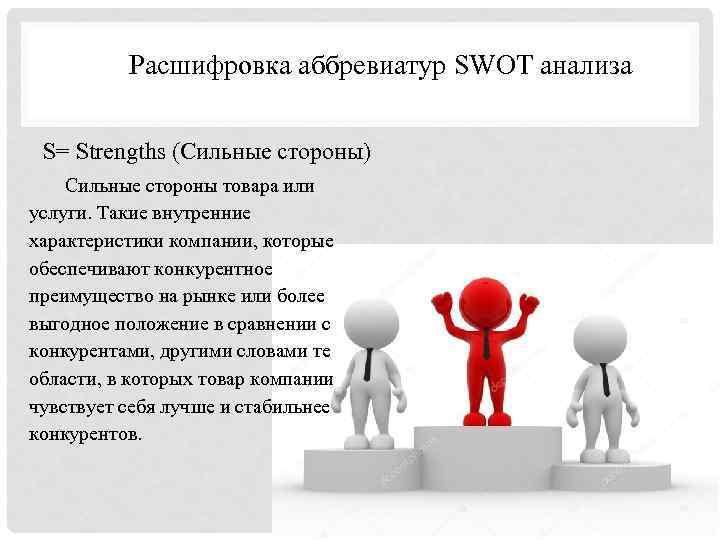 Расшифровка аббревиатур SWOT анализа

S= Strengths (Сильные стороны)

Сильные стороны товара или услуги. Такие внутренние характеристики компании, которые обеспечивают конкурентное преимущество на рынке или более выгодное положение в сравнении с конкурентами, другими словами те области, в которых товар компании чувствует себя лучше и стабильнее конкурентов.